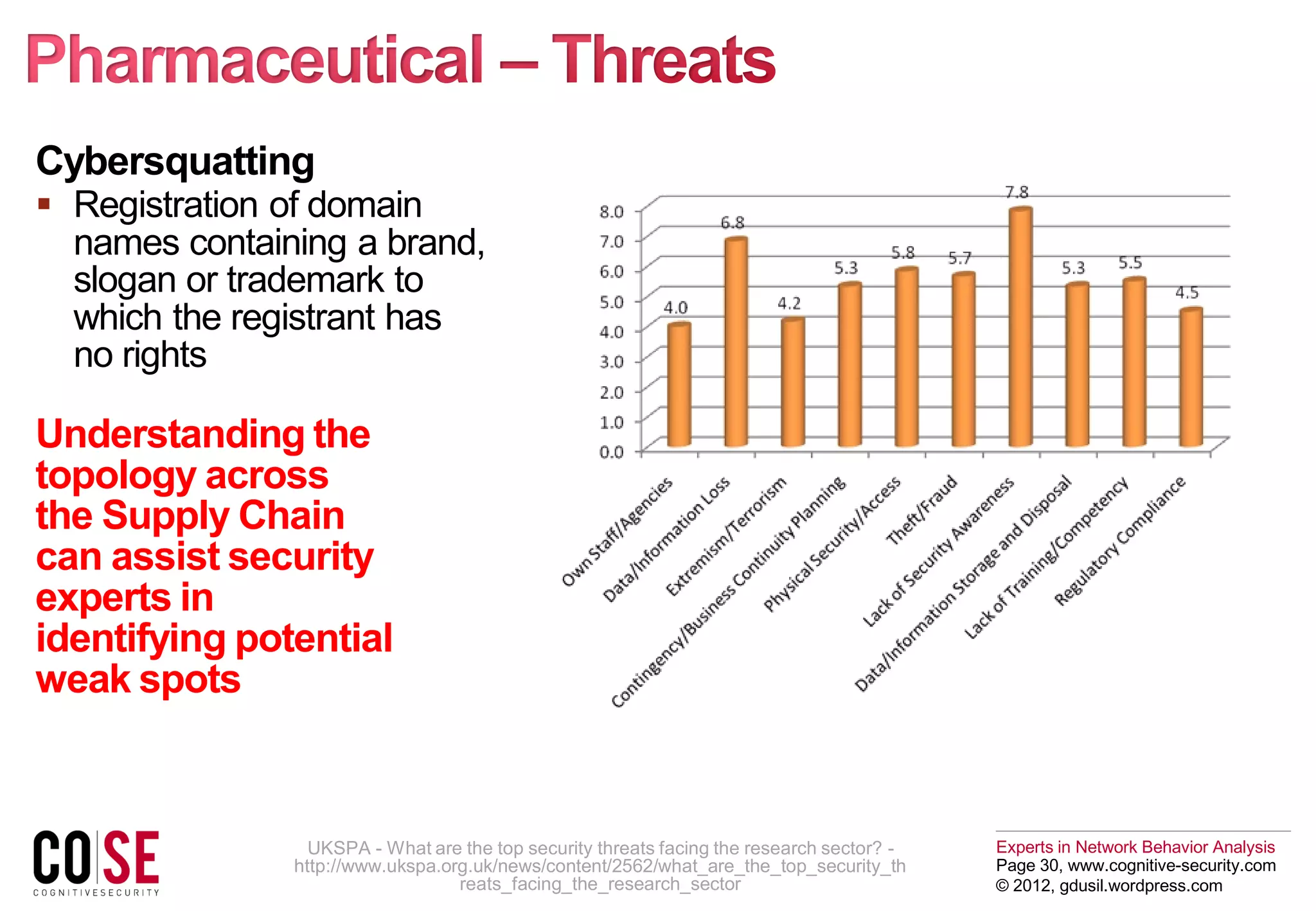 Pharmaceutical – Threats

Cybersquatting

▪ Registration of domain names containing a brand, slogan or trademark to which the registrant has no rights

Understanding the topology across the Supply Chain can assist security experts in identifying potential weak spots

8.0
7.0
6.0
5.0
4.0
3.0
2.0
1.0
0.0

4.0
6.8
4.2
5.3
5.8
5.7
7.8
5.3
5.5
4.5

Own Staff/Agencies
Data/Information Loss
Extremism/Terrorism
Contingency/Business Continuity Planning
Physical Security/Access
Theft/Fraud
Lack of Security Awareness
Data/Information Storage and Disposal
Lack of Training/Competency
Regulatory Compliance

CO|SE
COGNITIVESECURITY

UKSPA - What are the top security threats facing the research sector? - http://www.ukspa.org.uk/news/content/2562/what_are_the_top_security_threats_facing_the_research_sector

Experts in Network Behavior Analysis
Page 30, www.cognitive-security.com
© 2012, gdusil.wordpress.com